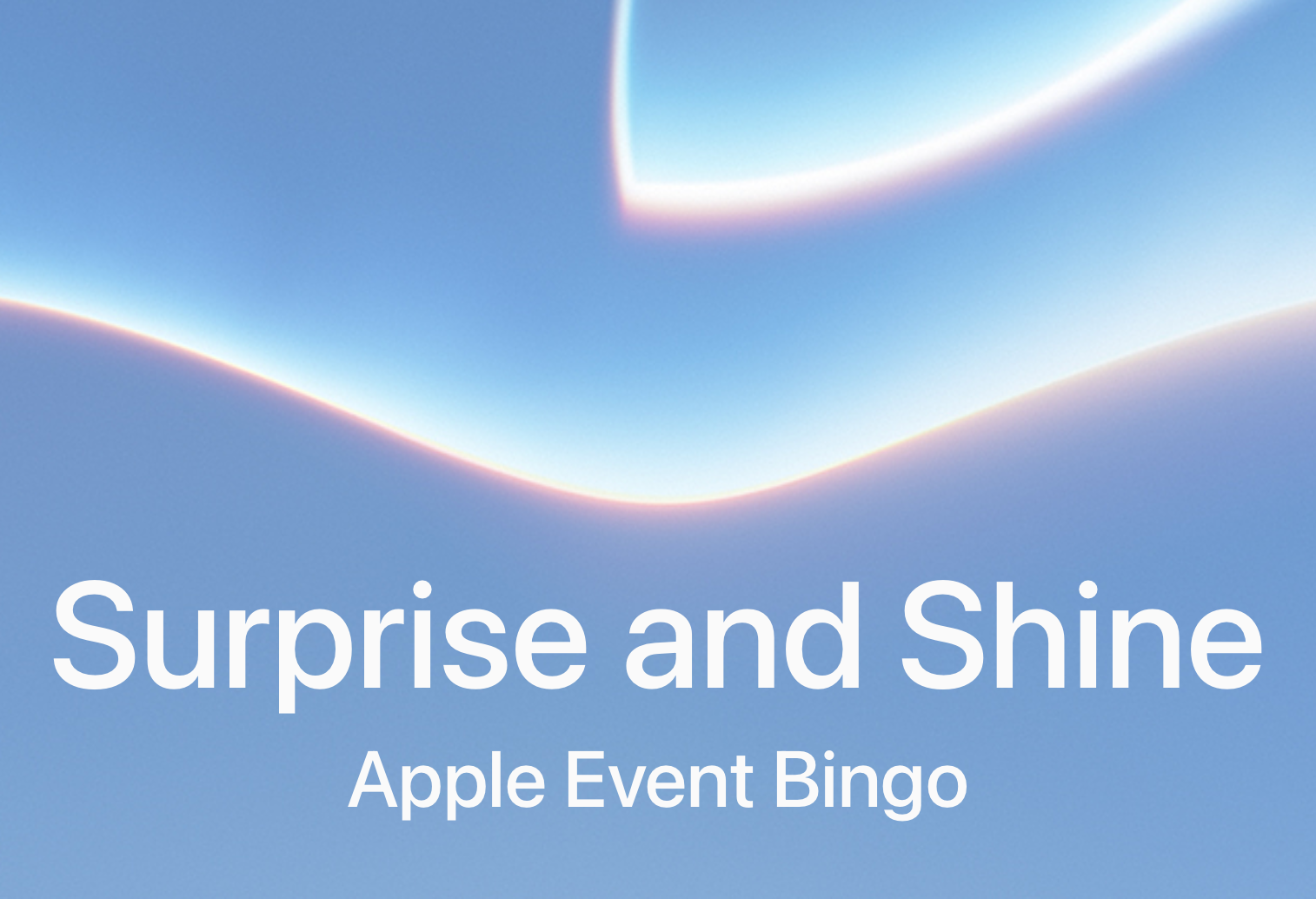 Surprise and Shine

Apple Event Bingo